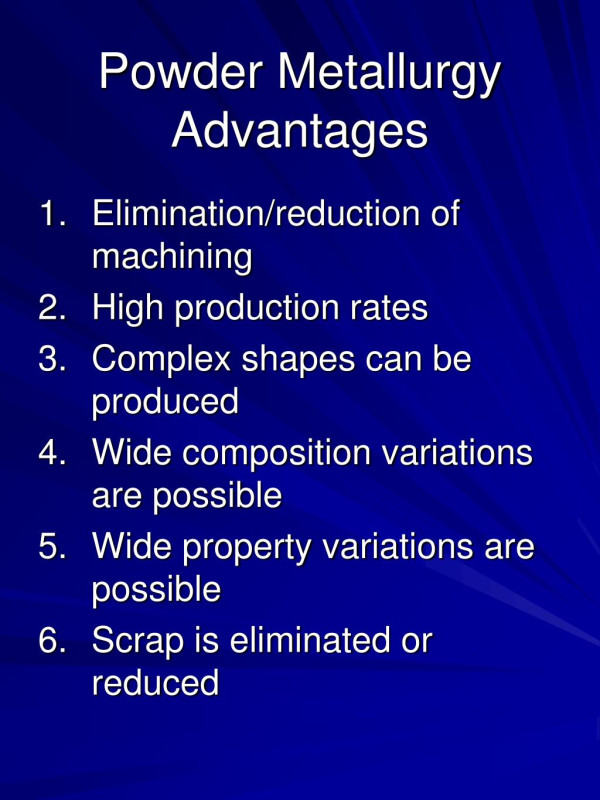 Powder Metallurgy Advantages

1. Elimination/reduction of machining
2. High production rates
3. Complex shapes can be produced
4. Wide composition variations are possible
5. Wide property variations are possible
6. Scrap is eliminated or reduced